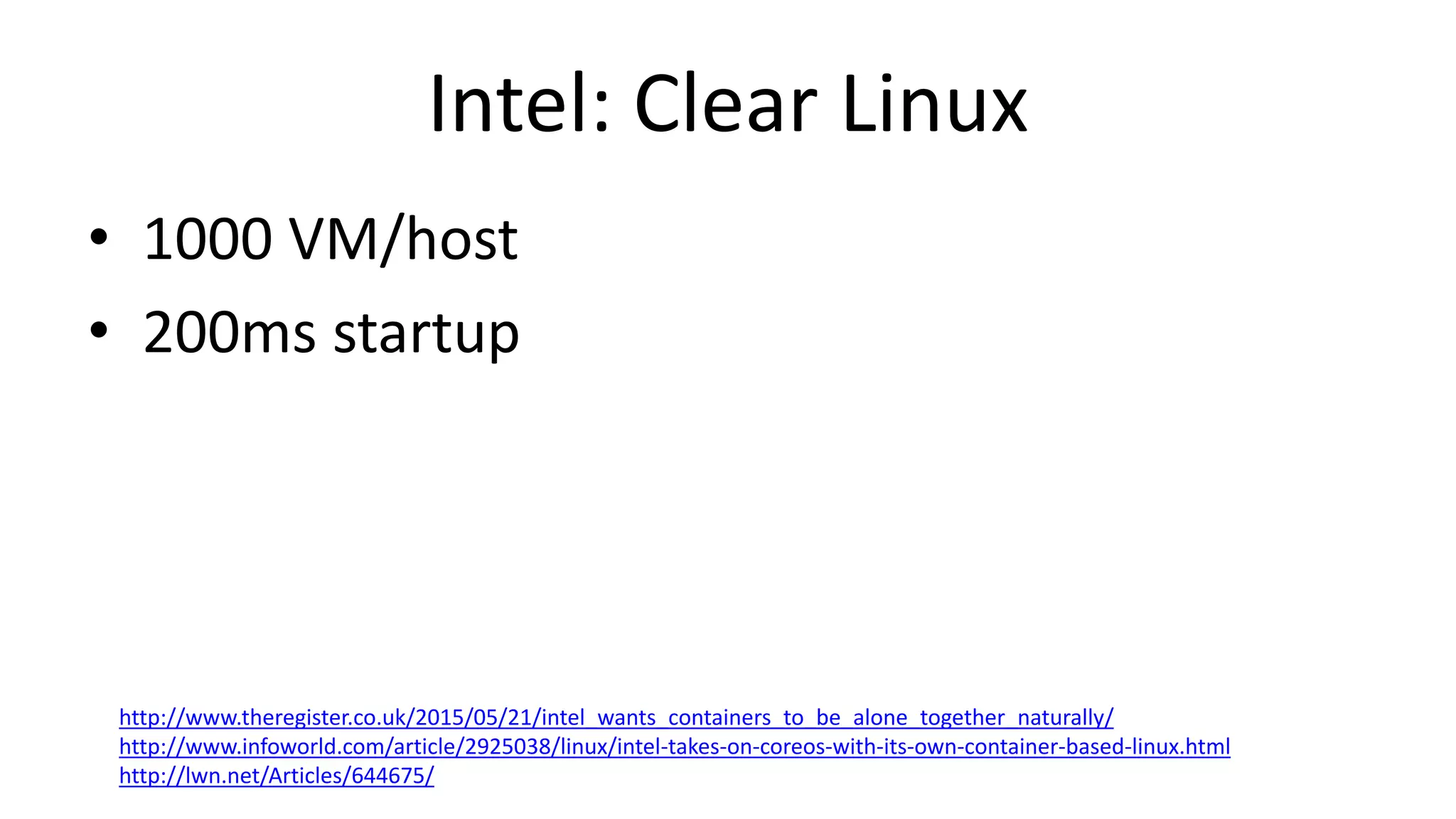 Intel: Clear Linux

• 1000 VM/host
• 200ms startup

http://www.theregister.co.uk/2015/05/21/intel_wants_containers_to_be_alone_together_naturally/
http://www.infoworld.com/article/2925038/linux/intel-takes-on-coreos-with-its-own-container-based-linux.html
http://lwn.net/Articles/644675/